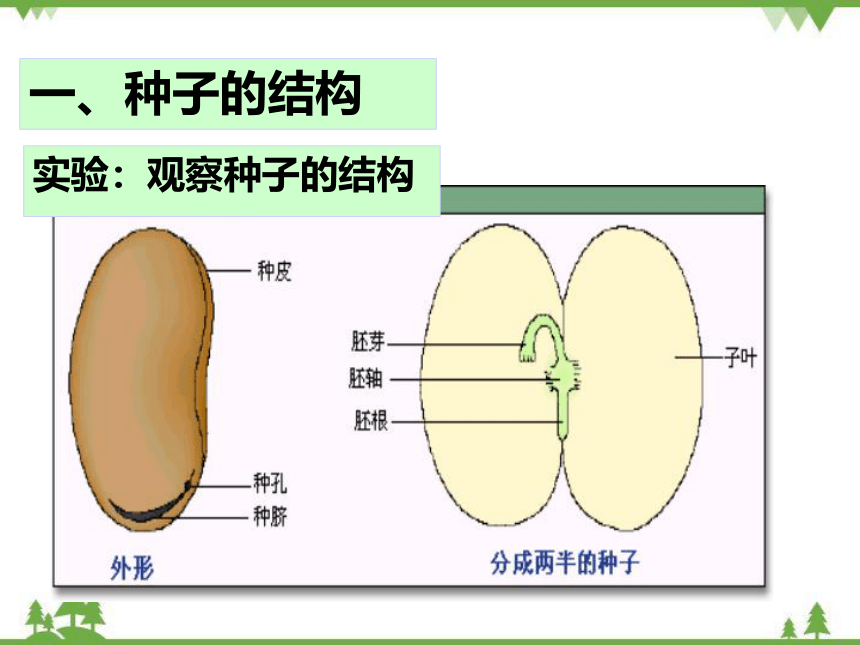 一、种子的结构

实验：观察种子的结构

种皮

种孔

种脐

外形

胚芽

胚轴

胚根

子叶

分成两半的种子